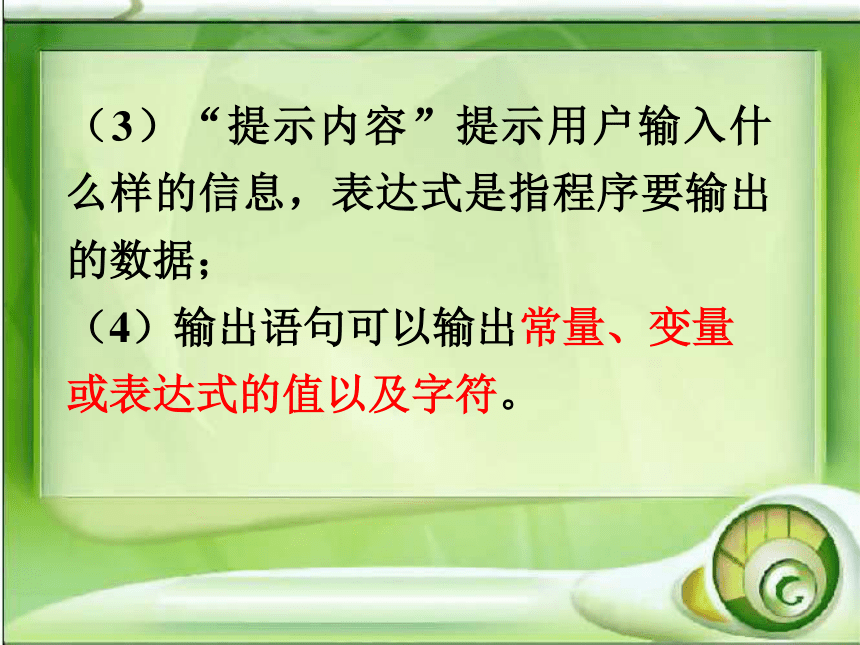 （3）“提示内容”提示用户输入什么样的信息，表达式是指程序要输出的数据；

（4）输出语句可以输出常量、变量或表达式的值以及字符。